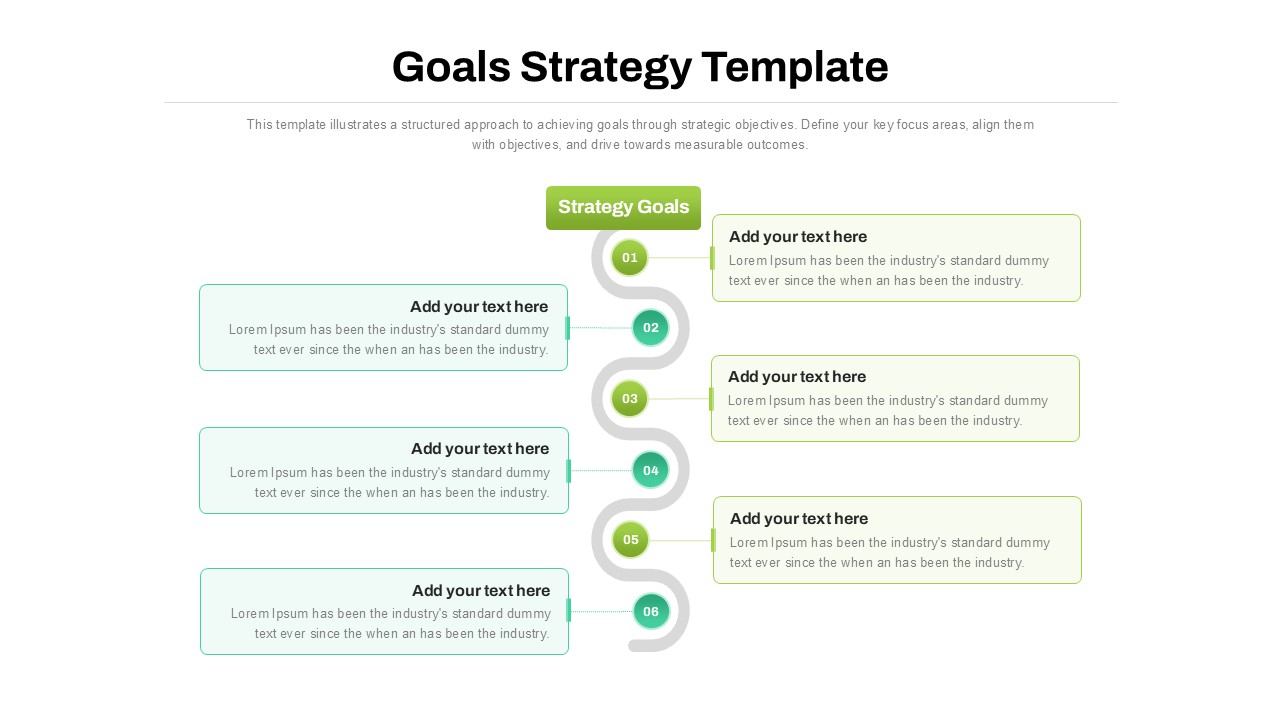 Goals Strategy Template

This template illustrates a structured approach to achieving goals through strategic objectives. Define your key focus areas, align them with objectives, and drive towards measurable outcomes.

Strategy Goals

01

Add your text here
Lorem Ipsum has been the industry's standard dummy text ever since the when an has been the industry.

02

Add your text here
Lorem Ipsum has been the industry's standard dummy text ever since the when an has been the industry.

03

Add your text here
Lorem Ipsum has been the industry's standard dummy text ever since the when an has been the industry.

04

Add your text here
Lorem Ipsum has been the industry's standard dummy text ever since the when an has been the industry.

05

Add your text here
Lorem Ipsum has been the industry's standard dummy text ever since the when an has been the industry.

06

Add your text here
Lorem Ipsum has been the industry's standard dummy text ever since the when an has been the industry.